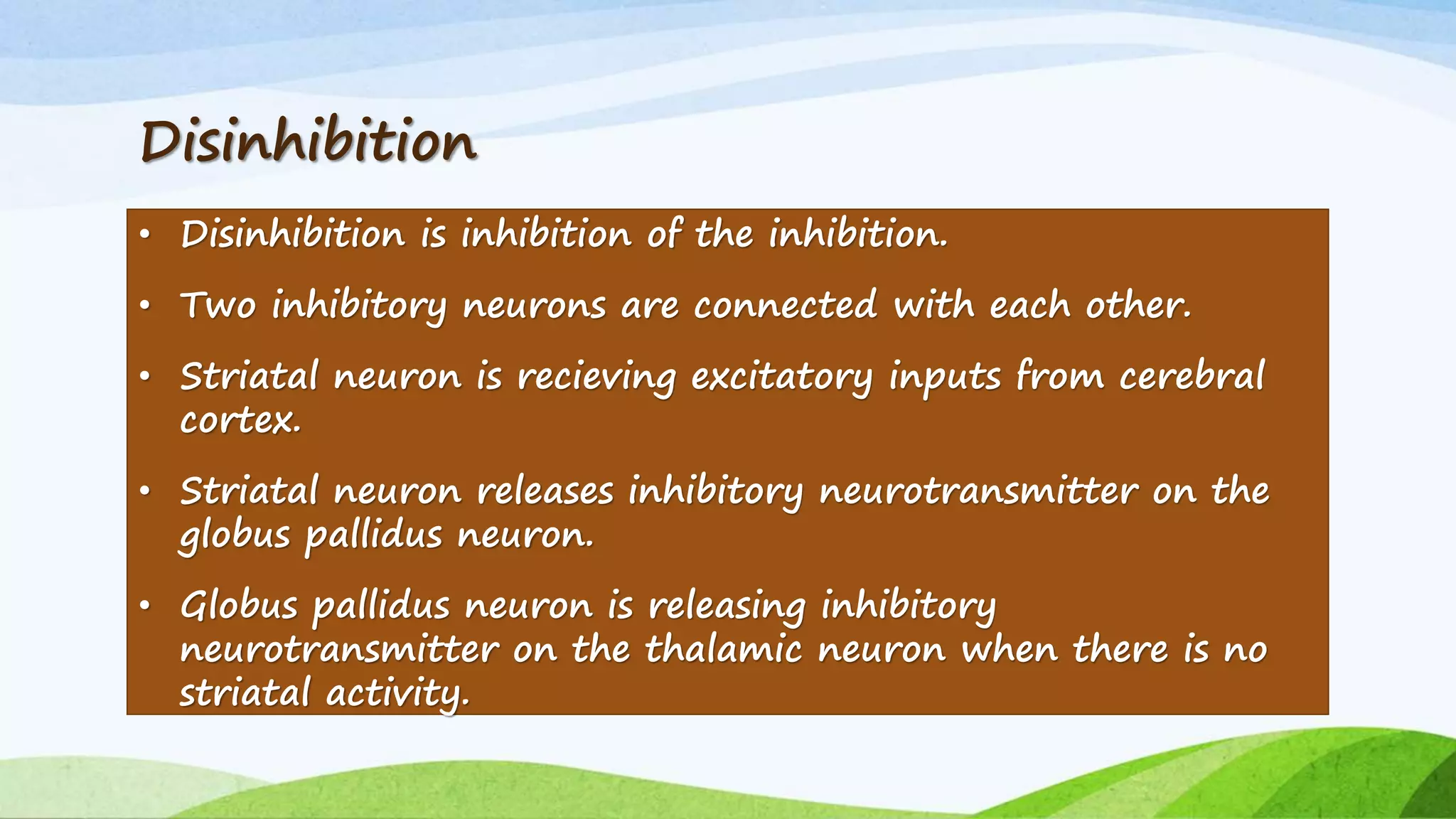 Disinhibition

• Disinhibition is inhibition of the inhibition.

• Two inhibitory neurons are connected with each other.

• Striatal neuron is recieving excitatory inputs from cerebral cortex.

• Striatal neuron releases inhibitory neurotransmitter on the globus pallidus neuron.

• Globus pallidus neuron is releasing inhibitory neurotransmitter on the thalamic neuron when there is no striatal activity.